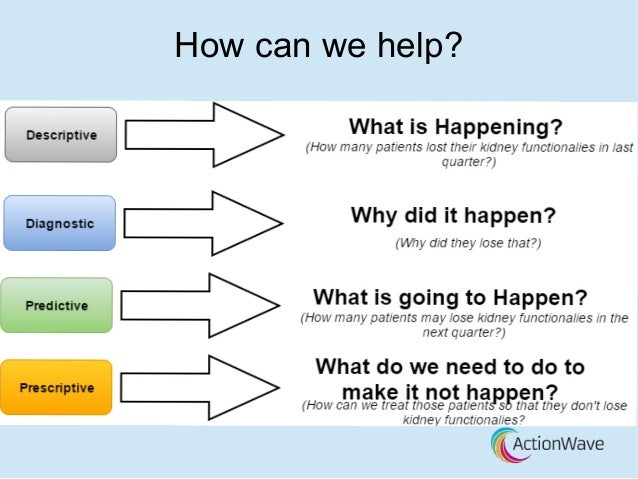 How can we help?

Descriptive

What is Happening?
(How many patients lost their kidney functionalies in last quarter?)

Diagnostic

Why did it happen?
(Why did they lose that?)

Predictive

What is going to Happen?
(How many patients may lose kidney functionalies in the next quarter?)

Prescriptive

What do we need to do to make it not happen?
(How can we treat those patients so that they don't lose kidney functionalies?

ActionWave